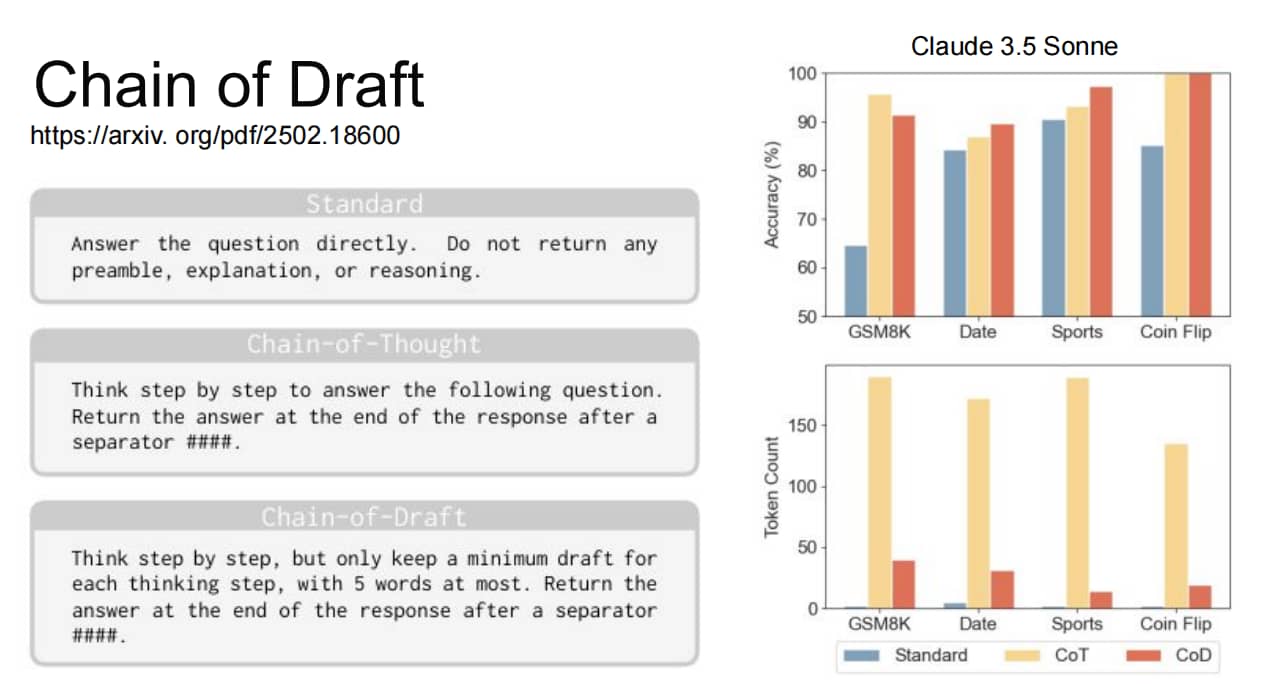 Chain of Draft
https://arxiv. org/pdf/2502.18600

Standard

Answer the question directly. Do not return any preamble, explanation, or reasoning.

Chain-of-Thought

Think step by step to answer the following question. Return the answer at the end of the response after a separator ####.

Chain-of-Draft

Think step by step, but only keep a minimum draft for each thinking step, with 5 words at most. Return the answer at the end of the response after a separator ####.

Claude 3.5 Sonne

Accuracy (%)
100
90
80
70
60
50
GSM8K Date Sports Coin Flip

Token Count
150
100
50
0
GSM8K Date Sports Coin Flip

Standard CoT CoD